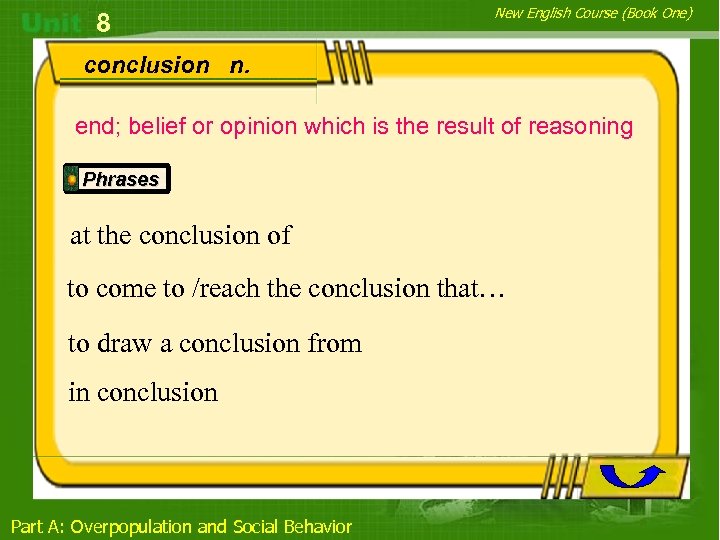 Unit 8

New English Course (Book One)

conclusion n.

end; belief or opinion which is the result of reasoning

Phrases

at the conclusion of

to come to /reach the conclusion that…

to draw a conclusion from

in conclusion

Part A: Overpopulation and Social Behavior